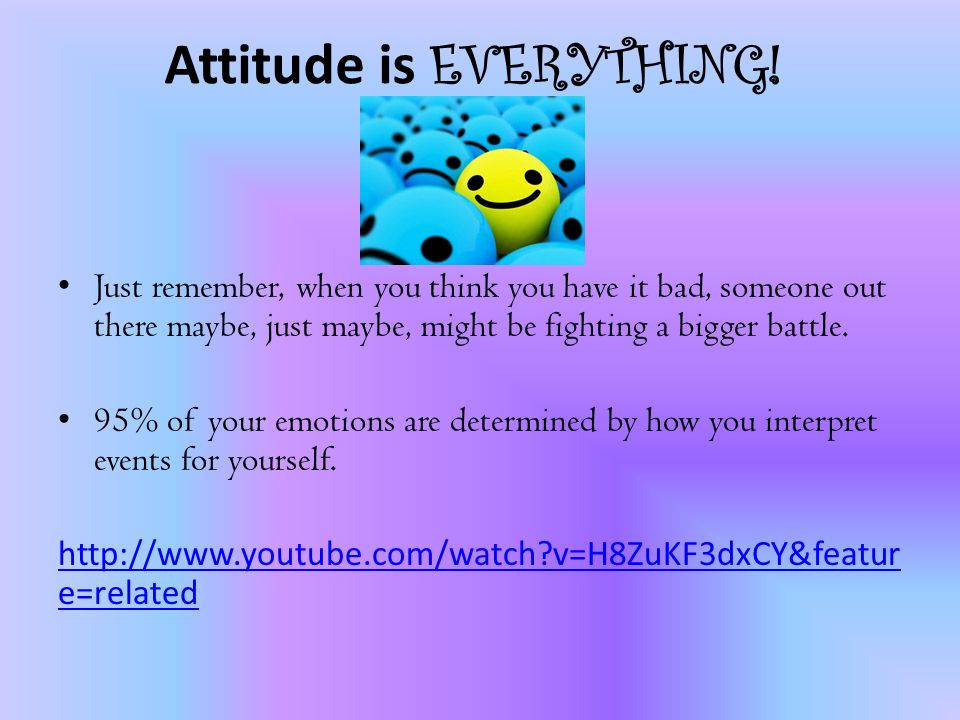 Attitude is EVERYTHING!

• Just remember, when you think you have it bad, someone out there maybe, just maybe, might be fighting a bigger battle.

• 95% of your emotions are determined by how you interpret events for yourself.

http://www.youtube.com/watch?v=H8ZuKF3dxCY&feature=related